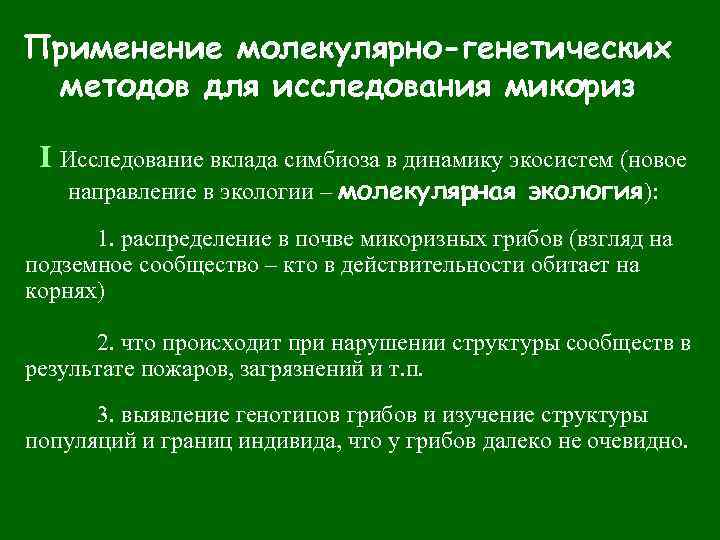 Применение молекулярно-генетических методов для исследования микориз

I Исследование вклада симбиоза в динамику экосистем (новое направление в экологии – молекулярная экология):

1. распределение в почве микоризных грибов (взгляд на подземное сообщество – кто в действительности обитает на корнях)

2. что происходит при нарушении структуры сообществ в результате пожаров, загрязнений и т.п.

3. выявление генотипов грибов и изучение структуры популяций и границ индивида, что у грибов далеко не очевидно.